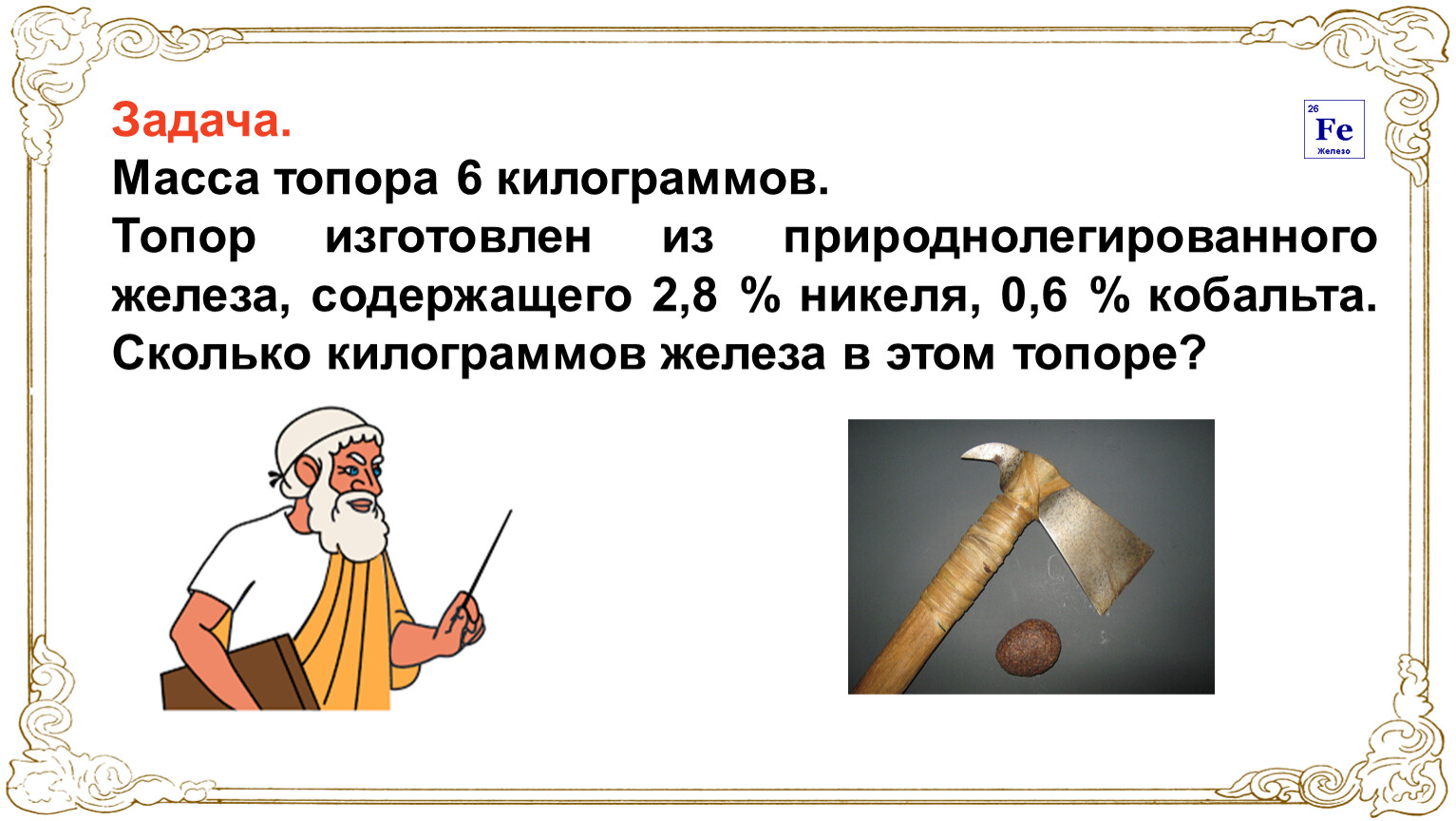 Задача.
Масса топора 6 килограммов.
Топор изготовлен из природнолегированного железа, содержащего 2,8 % никеля, 0,6 % кобальта. Сколько килограммов железа в этом топоре?

26
Fe
Железо